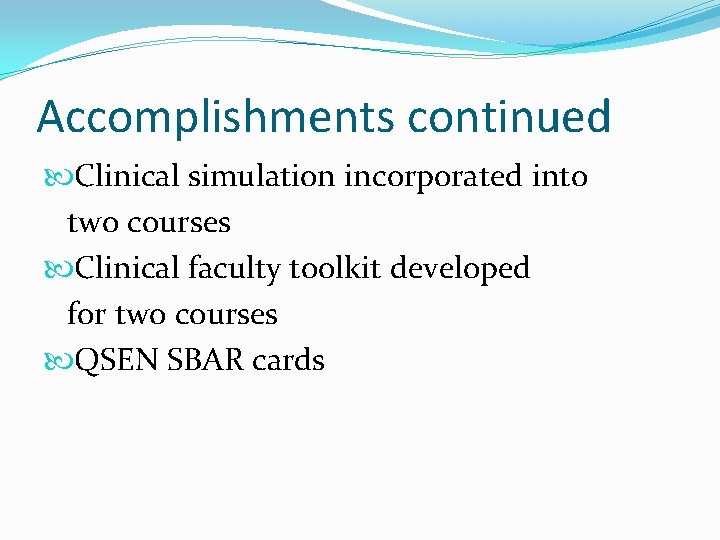 Accomplishments continued

Clinical simulation incorporated into two courses

Clinical faculty toolkit developed for two courses

QSEN SBAR cards